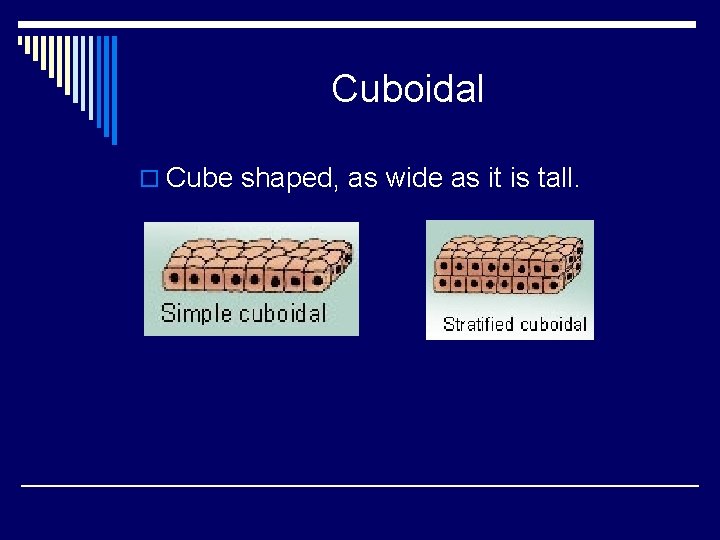 Cuboidal

Cube shaped, as wide as it is tall.

Simple cuboidal

Stratified cuboidal